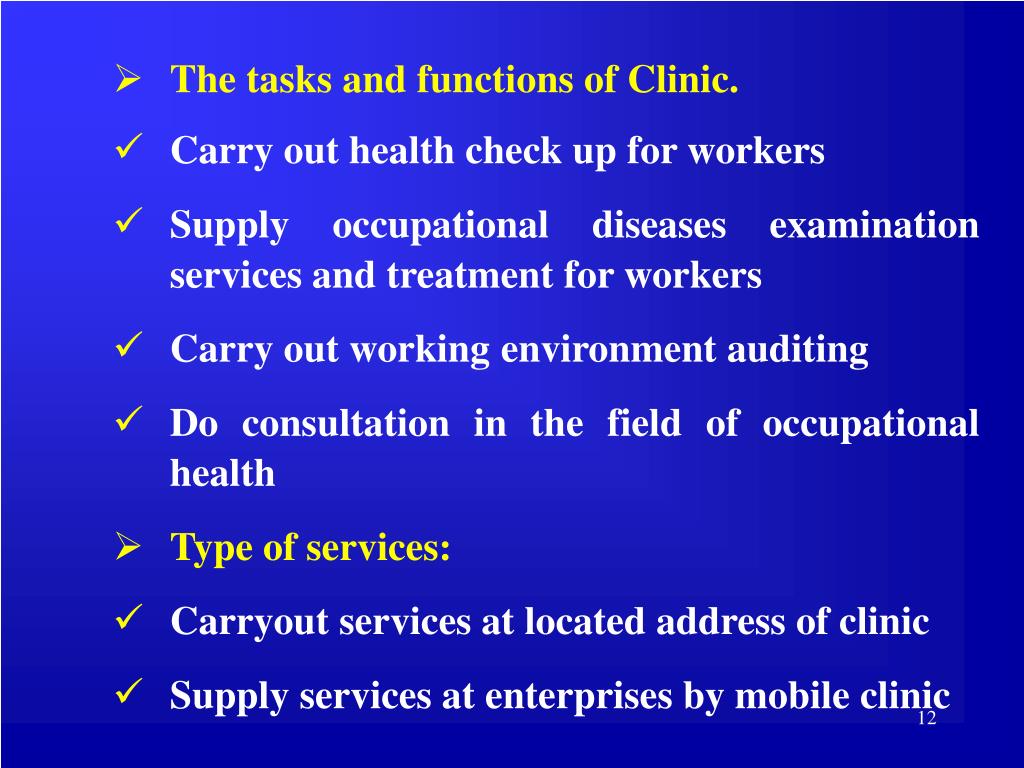 ➢ The tasks and functions of Clinic.

✓ Carry out health check up for workers

✓ Supply occupational diseases examination services and treatment for workers

✓ Carry out working environment auditing

✓ Do consultation in the field of occupational health

➢ Type of services:

✓ Carryout services at located address of clinic

✓ Supply services at enterprises by mobile clinic

12